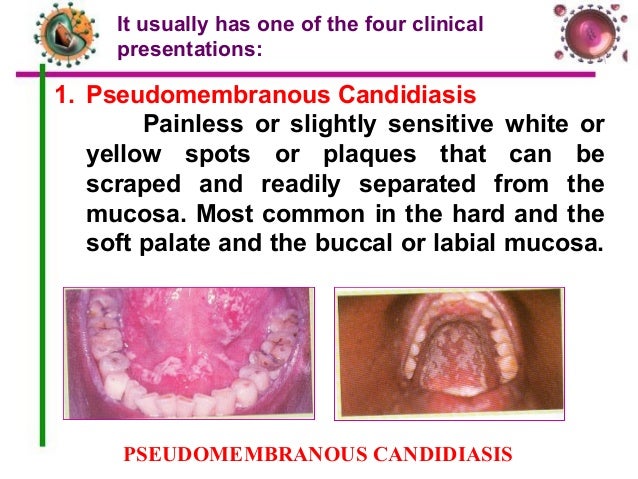 It usually has one of the four clinical presentations:

1. Pseudomembranous Candidiasis

Painless or slightly sensitive white or yellow spots or plaques that can be scraped and readily separated from the mucosa. Most common in the hard and the soft palate and the buccal or labial mucosa.

PSEUDOMEMBRANOUS CANDIDIASIS